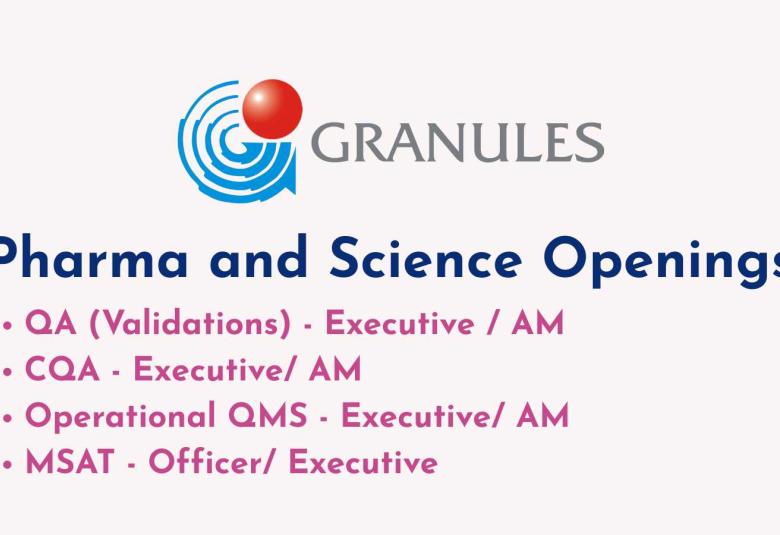 GRANULES

Pharma and Science Openings

• QA (Validations) - Executive / AM
• CQA - Executive/ AM
• Operational QMS - Executive/ AM
• MSAT - Officer/ Executive